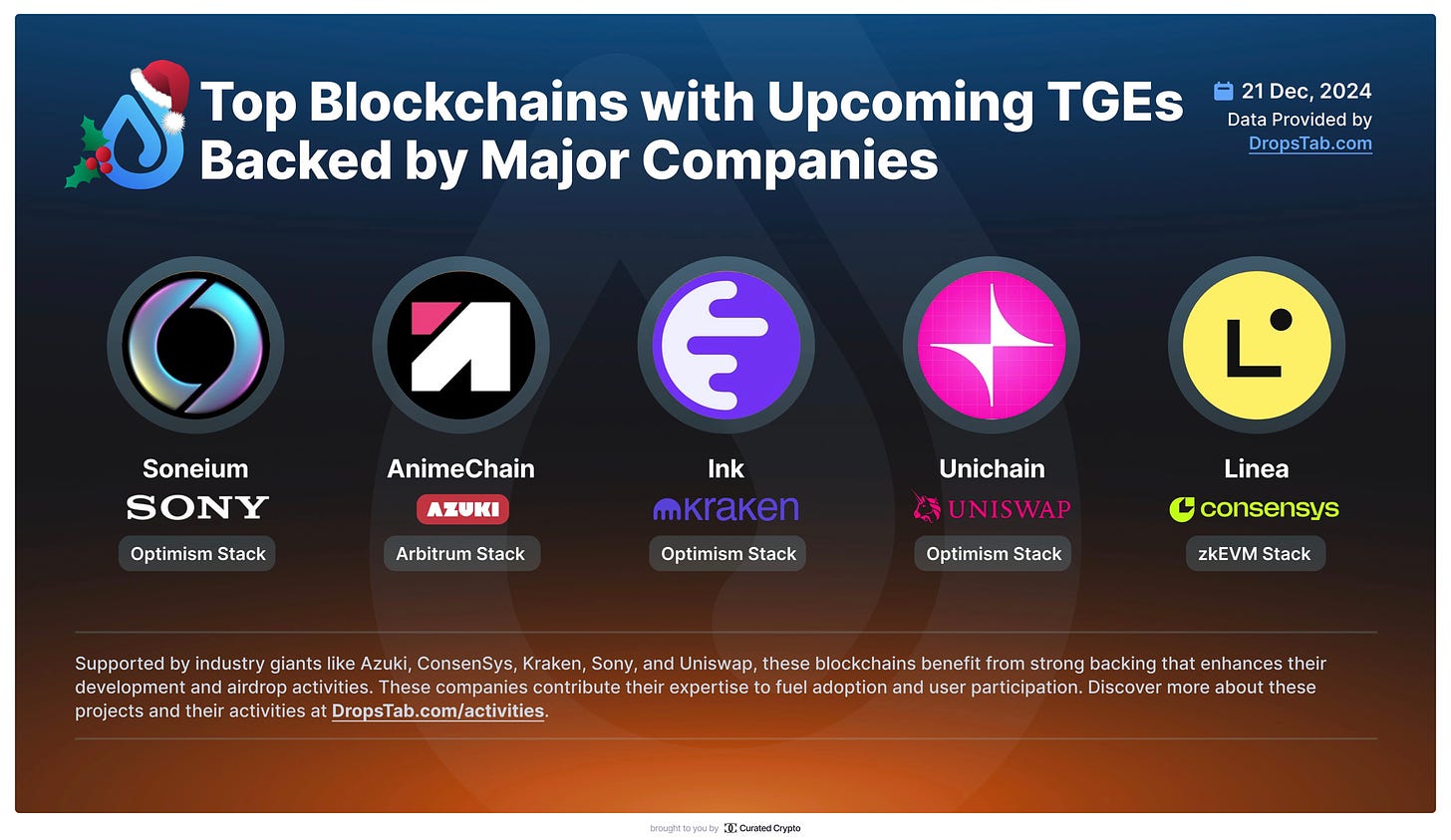 Top Blockchains with Upcoming TGEs Backed by Major Companies

21 Dec, 2024
Data Provided by
DropsTab.com

Soneium
SONY
Optimism Stack

AnimeChain
AZUKI
Arbitrum Stack

Ink
kraken
Optimism Stack

Unichain
UNISWAP
Optimism Stack

Linea
consensys
zkEVM Stack

Supported by industry giants like Azuki, ConsenSys, Kraken, Sony, and Uniswap, these blockchains benefit from strong backing that enhances their development and airdrop activities. These companies contribute their expertise to fuel adoption and user participation. Discover more about these projects and their activities at DropsTab.com/activities.

brought to you by Curated Crypto